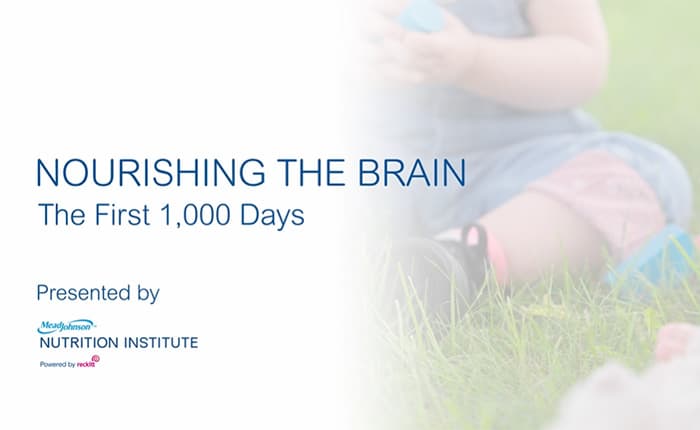 NOURISHING THE BRAIN
The First 1,000 Days

Presented by

MeadJohnson
NUTRITION INSTITUTE
Powered by reckitt